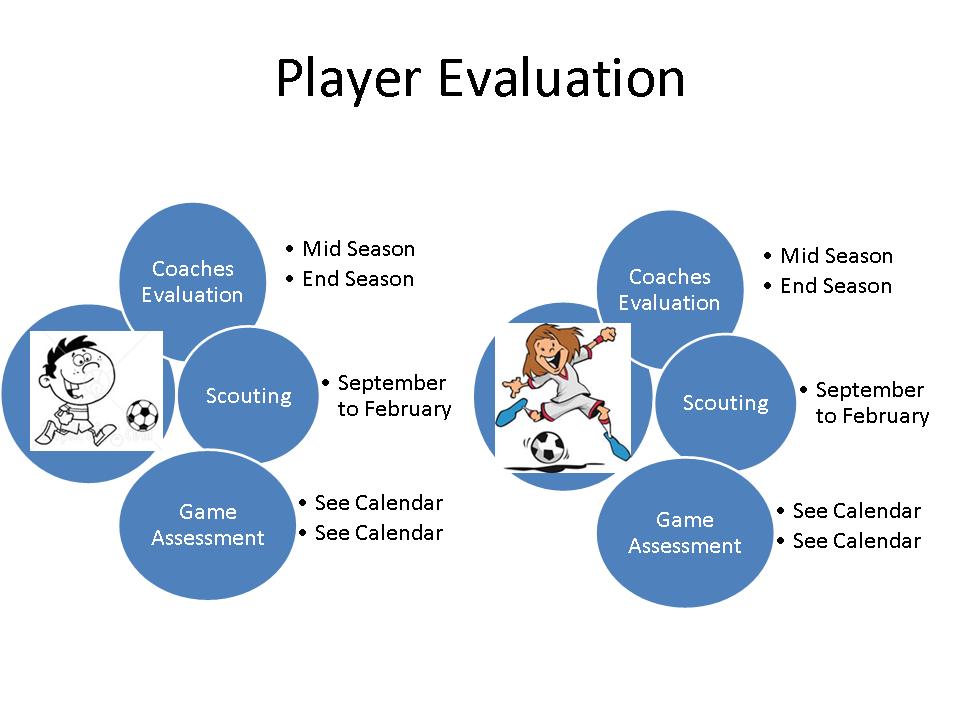 Player Evaluation

Coaches Evaluation
• Mid Season
• End Season

Scouting
• September to February

Game Assessment
• See Calendar
• See Calendar

Coaches Evaluation
• Mid Season
• End Season

Scouting
• September to February

Game Assessment
• See Calendar
• See Calendar